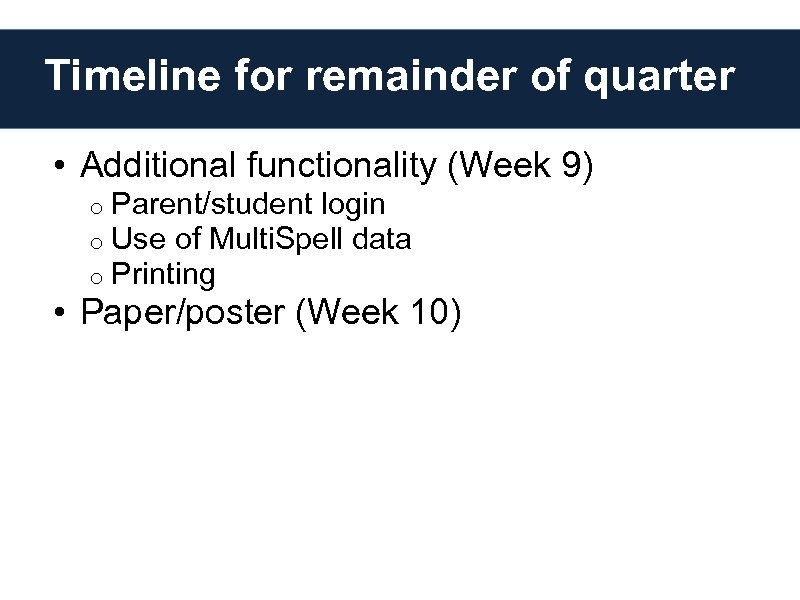 Timeline for remainder of quarter

• Additional functionality (Week 9)
  o Parent/student login
  o Use of MultiSpell data
  o Printing
• Paper/poster (Week 10)